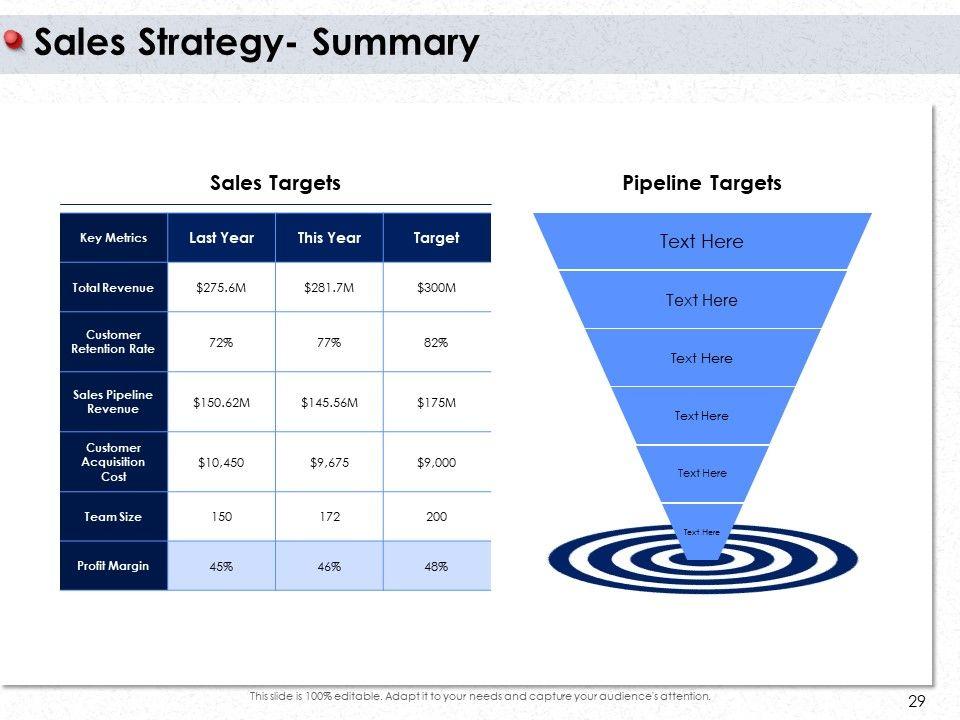 Sales Strategy- Summary

Sales Targets

| Key Metrics | Last Year | This Year | Target |
|---|---|---|---|
| Total Revenue | \$275.6M | \$281.7M | \$300M |
| Customer Retention Rate | 72% | 77% | 82% |
| Sales Pipeline Revenue | \$150.62M | \$145.56M | \$175M |
| Customer Acquisition Cost | \$10,450 | \$9,675 | \$9,000 |
| Team Size | 150 | 172 | 200 |
| Profit Margin | 45% | 46% | 48% |

Pipeline Targets

Text Here

Text Here

Text Here

Text Here

Text Here

Text Here

This slide is 100% editable. Adapt it to your needs and capture your audience's attention.

29